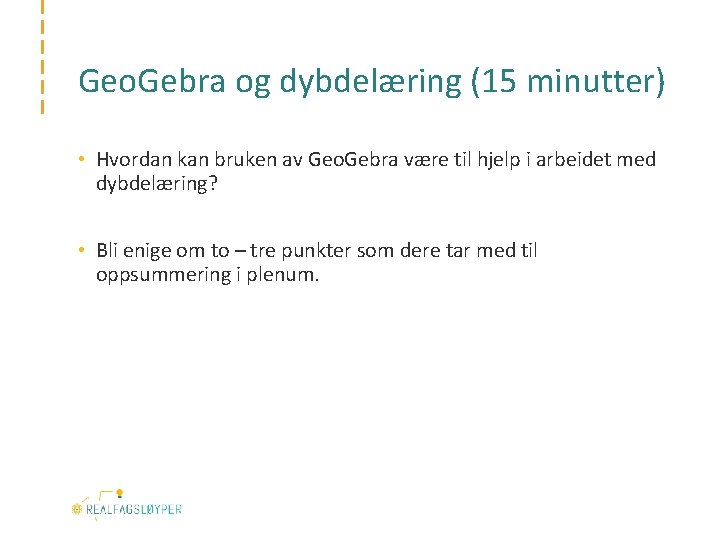 GeoGebra og dybdelæring (15 minutter)

• Hvordan kan bruken av GeoGebra være til hjelp i arbeidet med dybdelæring?

• Bli enige om to – tre punkter som dere tar med til oppsummering i plenum.

REALFAGSLØYPER